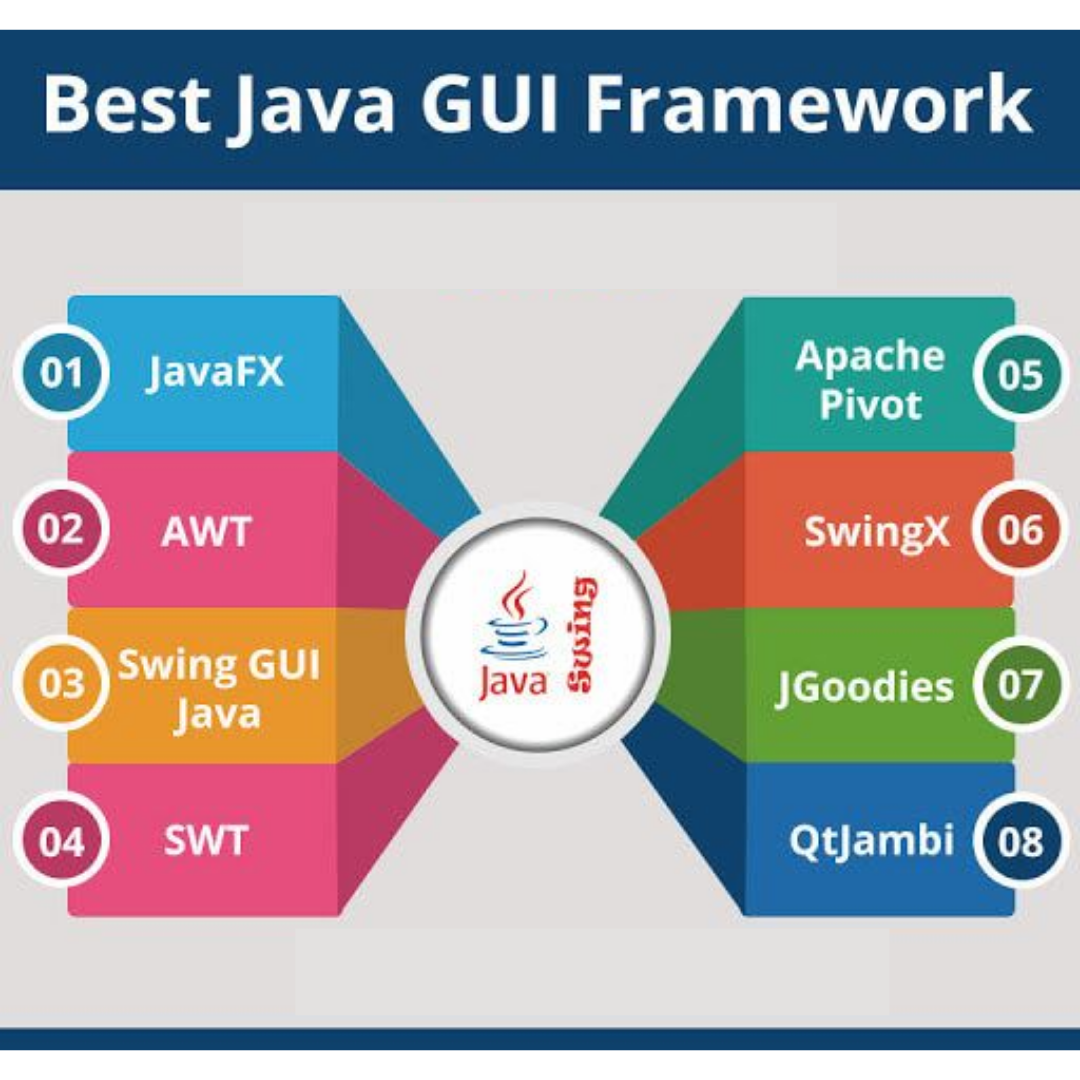 Best Java GUI Framework

01 JavaFX

02 AWT

03 Swing GUI Java

04 SWT

Java Swing

Apache Pivot 05

SwingX 06

JGoodies 07

QtJambi 08